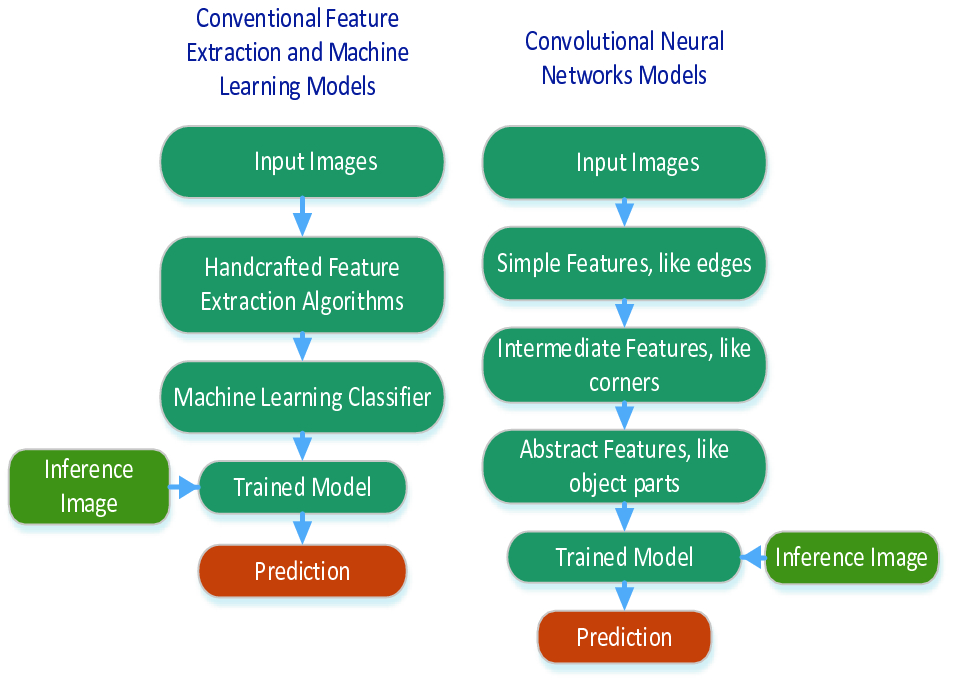 Conventional Feature Extraction and Machine Learning Models

Input Images

Handcrafted Feature Extraction Algorithms

Machine Learning Classifier

Inference Image

Trained Model

Prediction

Convolutional Neural Networks Models

Input Images

Simple Features, like edges

Intermediate Features, like corners

Abstract Features, like object parts

Trained Model

Inference Image

Prediction